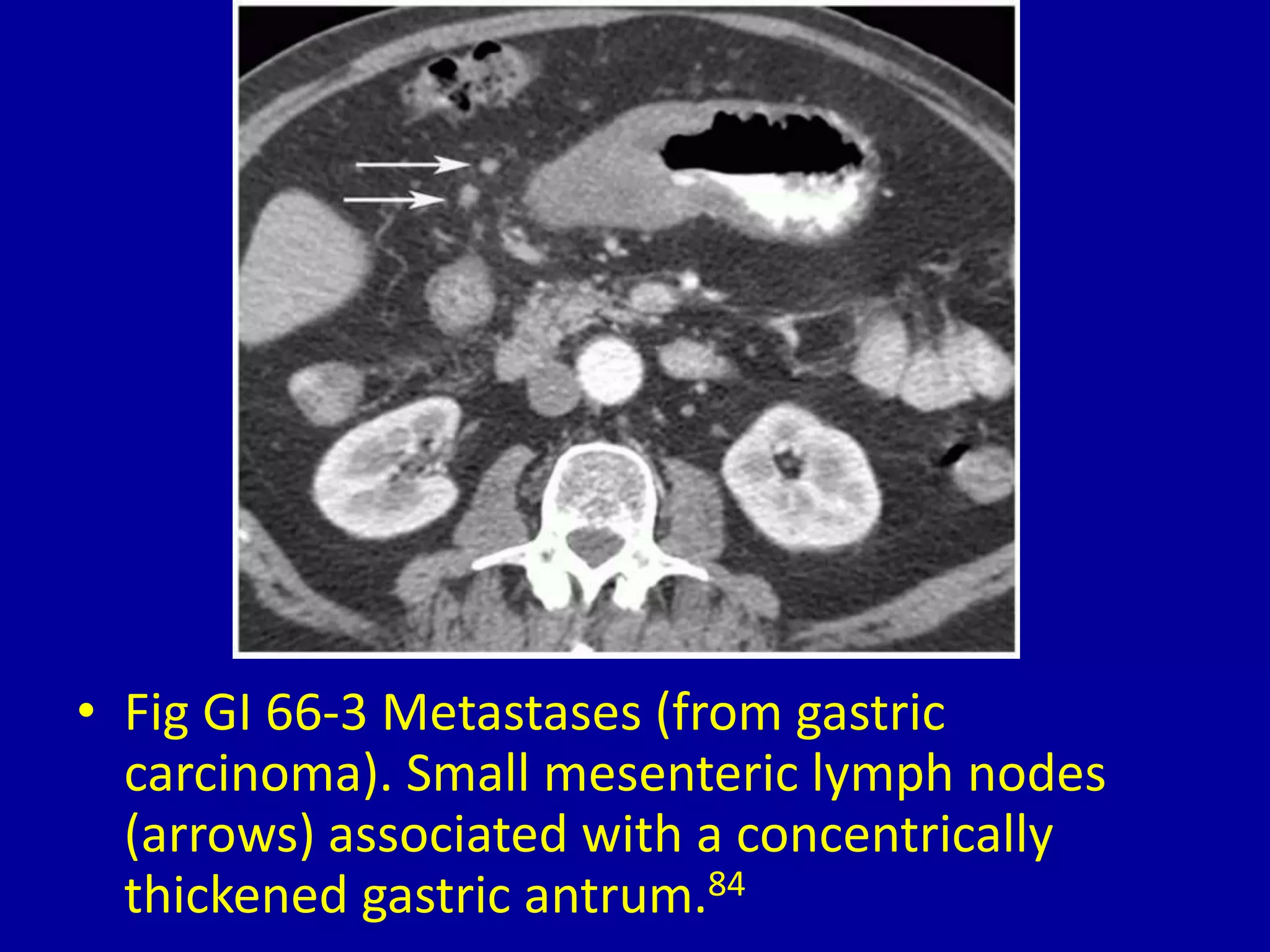 • Fig GI 66-3 Metastases (from gastric carcinoma). Small mesenteric lymph nodes (arrows) associated with a concentrically thickened gastric antrum.$^{84}$